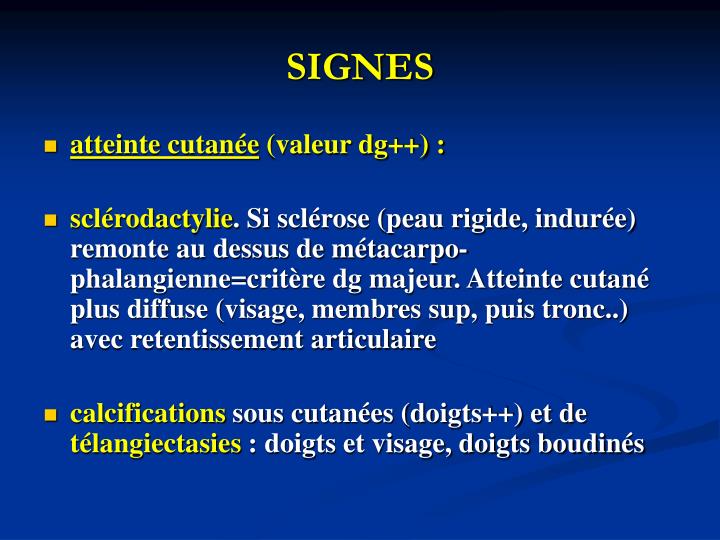 SIGNES

atteinte cutanée (valeur dg++) :

sclérodactylie. Si sclérose (peau rigide, indurée) remonte au dessus de métacarpo-phalangienne=critère dg majeur. Atteinte cutané plus diffuse (visage, membres sup, puis tronc..) avec retentissement articulaire

calcifications sous cutanées (doigts++) et de télangiectasies : doigts et visage, doigts boudinés